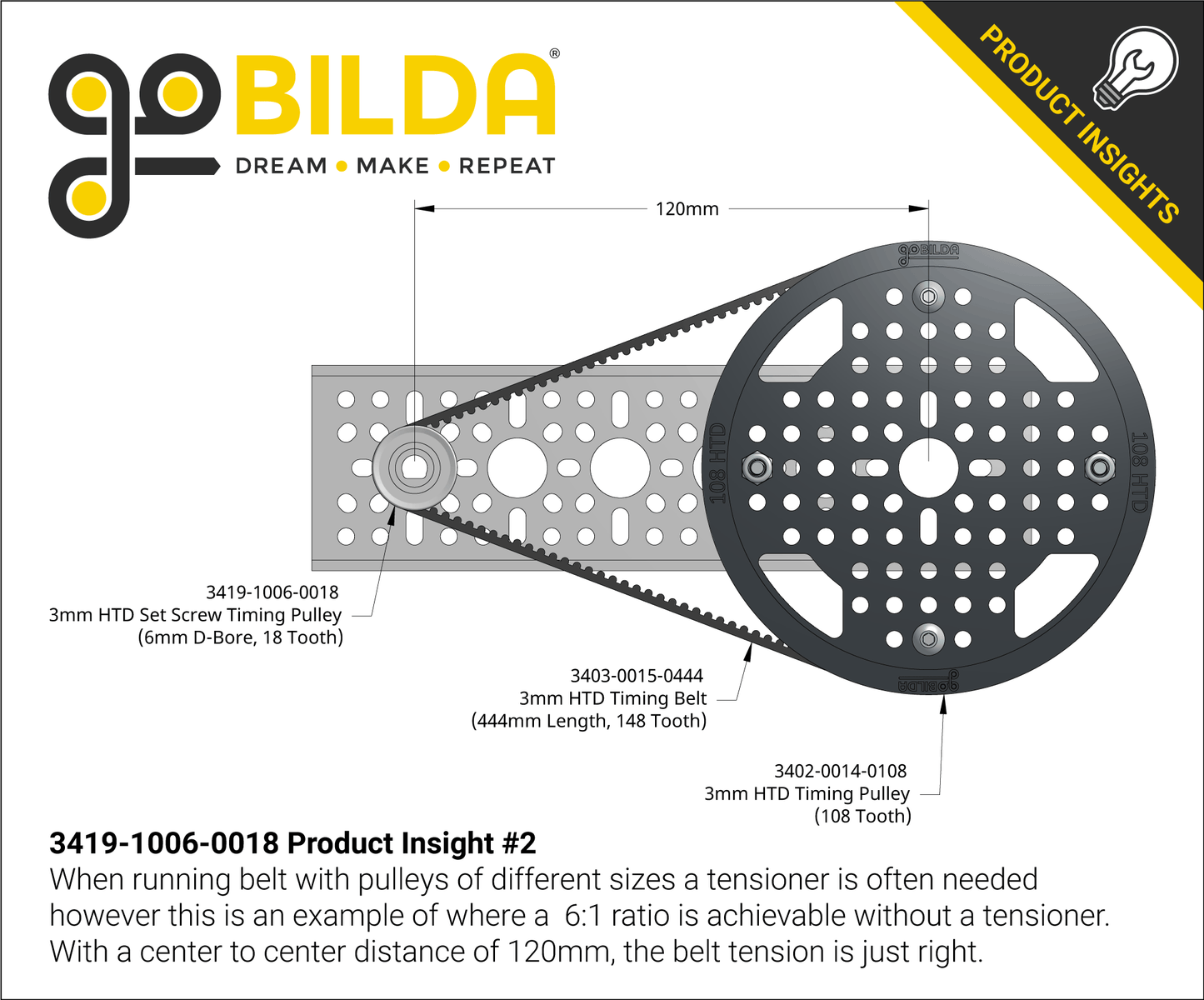 goBILDA®
DREAM • MAKE • REPEAT

PRODUCT INSIGHTS

120mm

goBILDA

108 HTD

108 HTD

goBILDA

3419-1006-0018
3mm HTD Set Screw Timing Pulley
(6mm D-Bore, 18 Tooth)

3403-0015-0444
3mm HTD Timing Belt
(444mm Length, 148 Tooth)

3402-0014-0108
3mm HTD Timing Pulley
(108 Tooth)

3419-1006-0018 Product Insight #2
When running belt with pulleys of different sizes a tensioner is often needed however this is an example of where a 6:1 ratio is achievable without a tensioner. With a center to center distance of 120mm, the belt tension is just right.